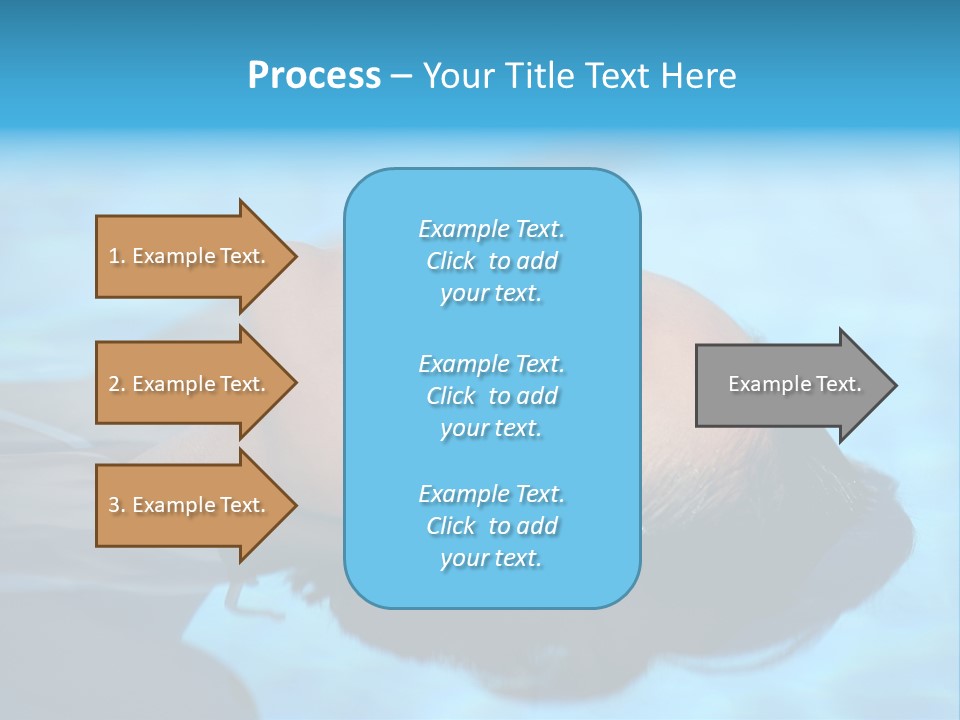 Process – Your Title Text Here

1. Example Text.

2. Example Text.

3. Example Text.

Example Text. Click to add your text.

Example Text. Click to add your text.

Example Text. Click to add your text.

Example Text.